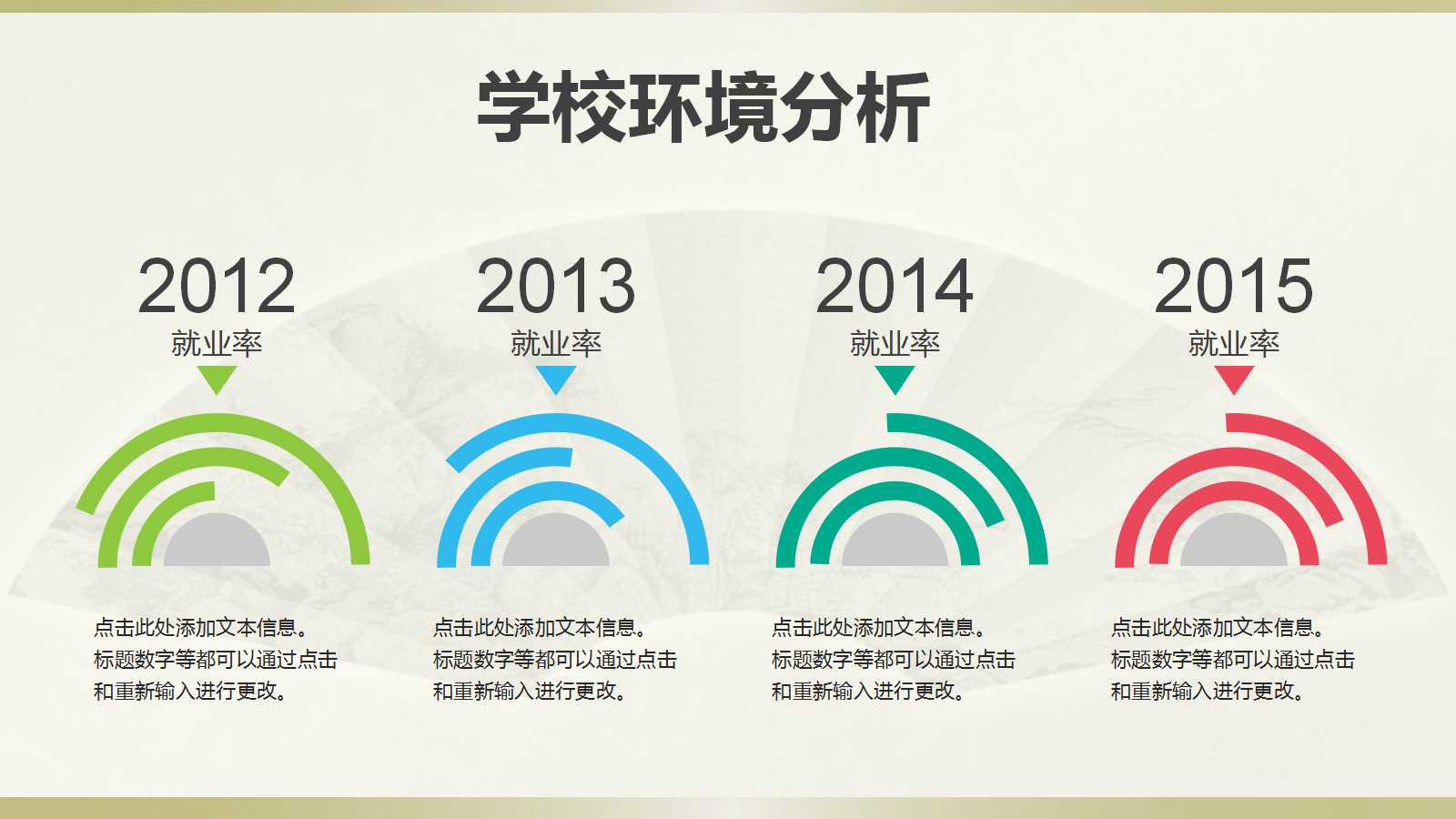 学校环境分析

2012
就业率

点击此处添加文本信息。标题数字等都可以通过点击和重新输入进行更改。

2013
就业率

点击此处添加文本信息。标题数字等都可以通过点击和重新输入进行更改。

2014
就业率

点击此处添加文本信息。标题数字等都可以通过点击和重新输入进行更改。

2015
就业率

点击此处添加文本信息。标题数字等都可以通过点击和重新输入进行更改。